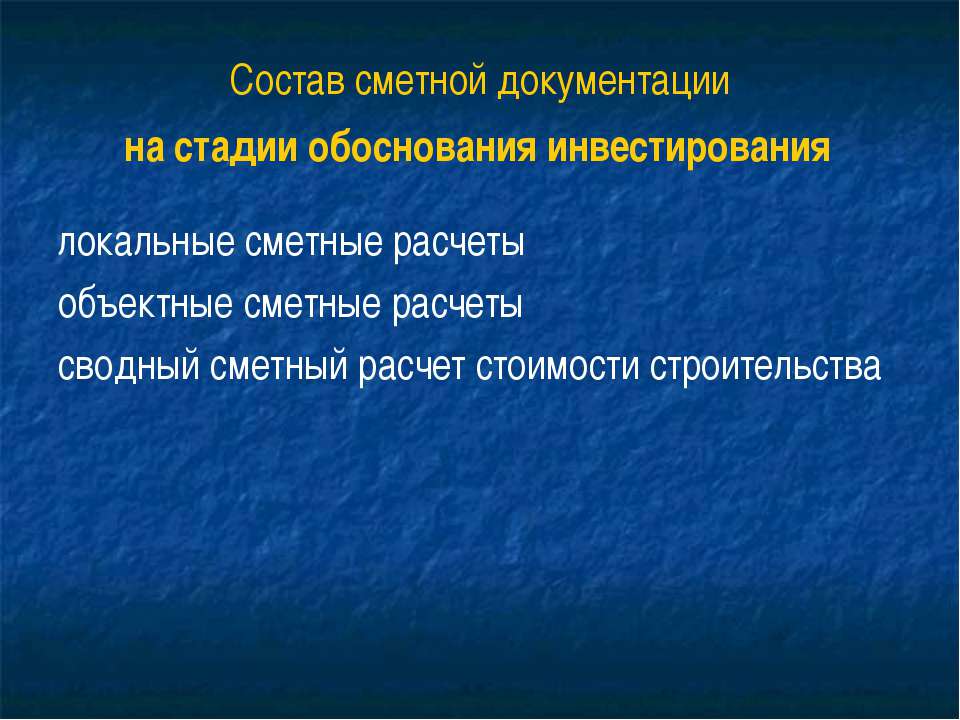 Состав сметной документации
на стадии обоснования инвестирования

локальные сметные расчеты
объектные сметные расчеты
сводный сметный расчет стоимости строительства